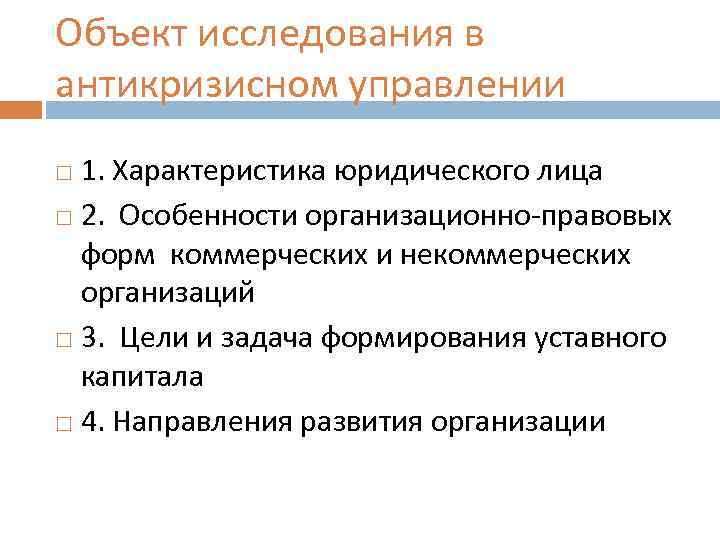 Объект исследования в антикризисном управлении

1. Характеристика юридического лица

2. Особенности организационно-правовых форм коммерческих и некоммерческих организаций

3. Цели и задача формирования уставного капитала

4. Направления развития организации